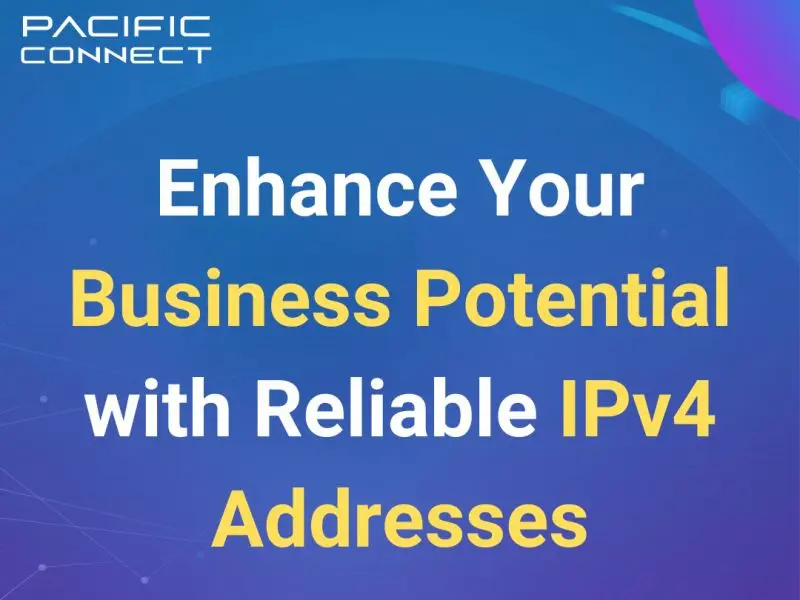 PACIFIC
CONNECT

Enhance Your Business Potential with Reliable IPv4 Addresses